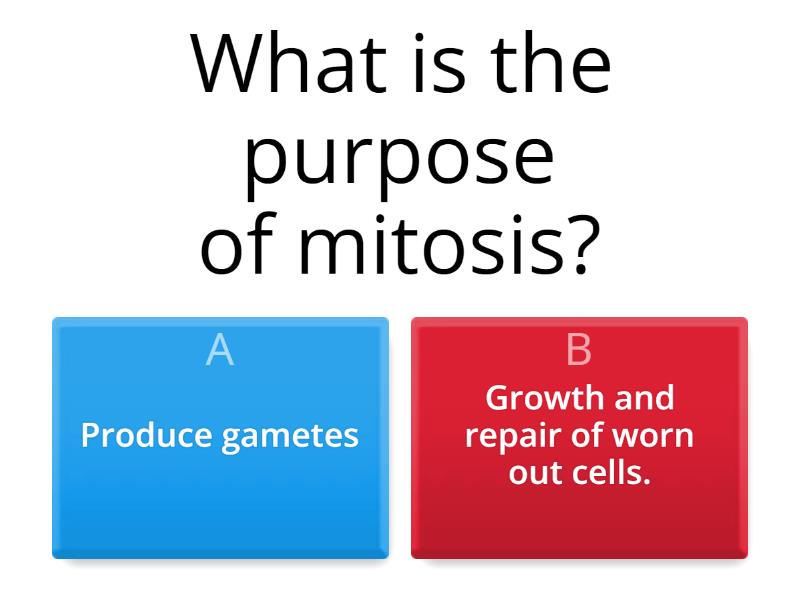 What is the purpose of mitosis?

A

Produce gametes

B

Growth and repair of worn out cells.